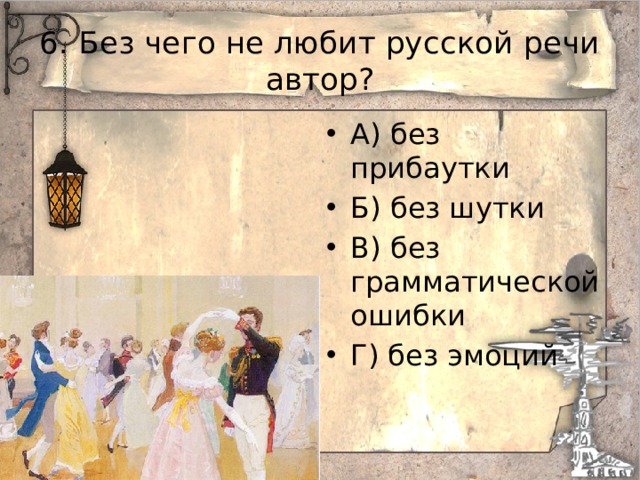 6. Без чего не любит русской речи автор?

• А) без прибаутки
• Б) без шутки
• В) без грамматической ошибки
• Г) без эмоций